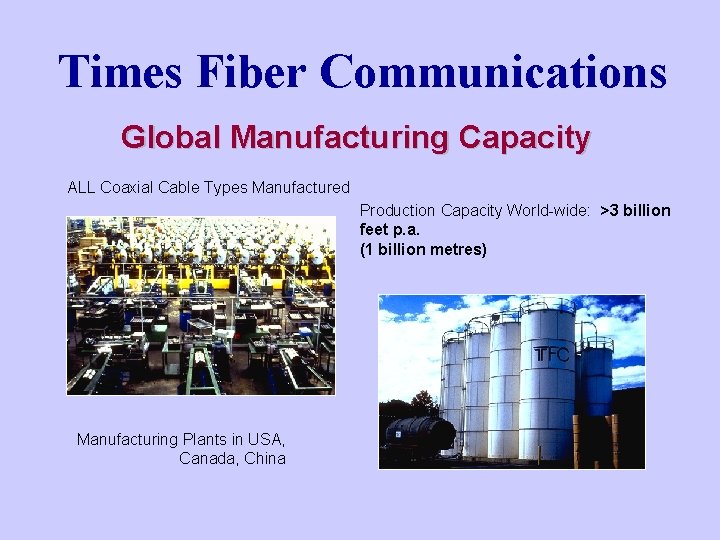 Times Fiber Communications

Global Manufacturing Capacity

ALL Coaxial Cable Types Manufactured

Production Capacity World-wide: >3 billion feet p.a.
(1 billion metres)

TFC

Manufacturing Plants in USA, Canada, China